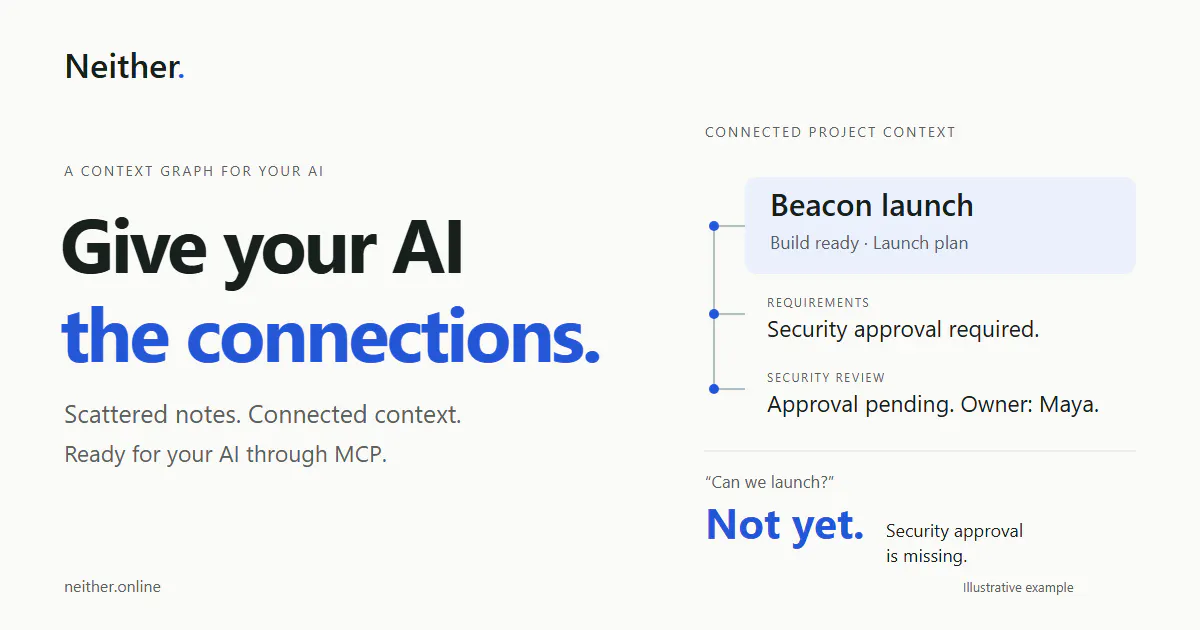 Neither.

A CONTEXT GRAPH FOR YOUR AI

Give your AI the connections.

Scattered notes. Connected context.

Ready for your AI through MCP.

neither.online

CONNECTED PROJECT CONTEXT

Beacon launch

Build ready · Launch plan

REQUIREMENTS

Security approval required.

SECURITY REVIEW

Approval pending. Owner: Maya.

“Can we launch?”

Not yet.

Security approval is missing.

Illustrative example